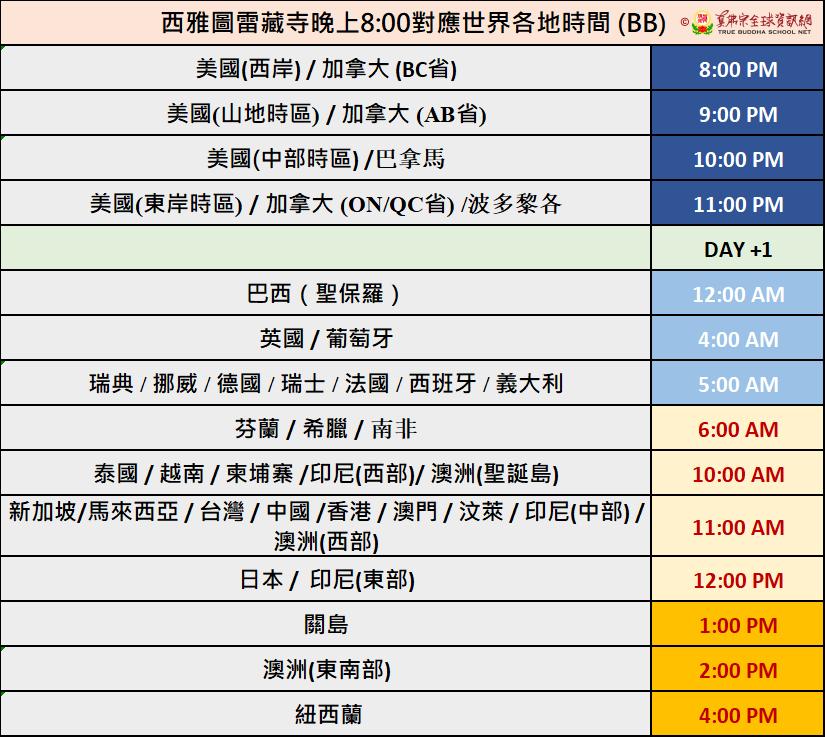 西雅圖雷藏寺晚上8:00對應世界各地時間 (BB) © 真佛宗全球資訊網 TRUE BUDDHA SCHOOL NET

| | |
|---|---|
| 美國(西岸) / 加拿大 (BC省) | 8:00 PM |
| 美國(山地時區) / 加拿大 (AB省) | 9:00 PM |
| 美國(中部時區) /巴拿馬 | 10:00 PM |
| 美國(東岸時區) / 加拿大 (ON/QC省) /波多黎各 | 11:00 PM |
| | DAY +1 |
| 巴西（聖保羅） | 12:00 AM |
| 英國 / 葡萄牙 | 4:00 AM |
| 瑞典 / 挪威 / 德國 / 瑞士 / 法國 / 西班牙 / 義大利 | 5:00 AM |
| 芬蘭 / 希臘 / 南非 | 6:00 AM |
| 泰國 / 越南 / 柬埔寨 /印尼(西部)/ 澳洲(聖誕島) | 10:00 AM |
| 新加坡/馬來西亞 / 台灣 / 中國 /香港 / 澳門 / 汶萊 / 印尼(中部) / 澳洲(西部) | 11:00 AM |
| 日本 / 印尼(東部) | 12:00 PM |
| 關島 | 1:00 PM |
| 澳洲(東南部) | 2:00 PM |
| 紐西蘭 | 4:00 PM |